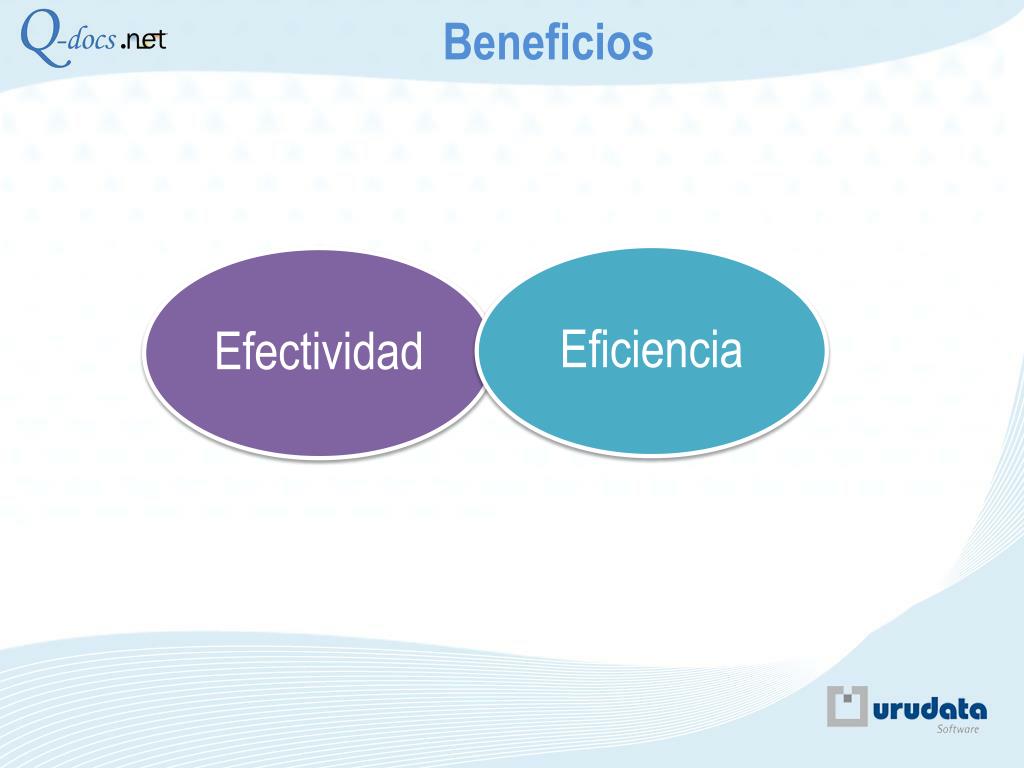 Q-docs.net

Beneficios

Efectividad

Eficiencia

urudata
Software